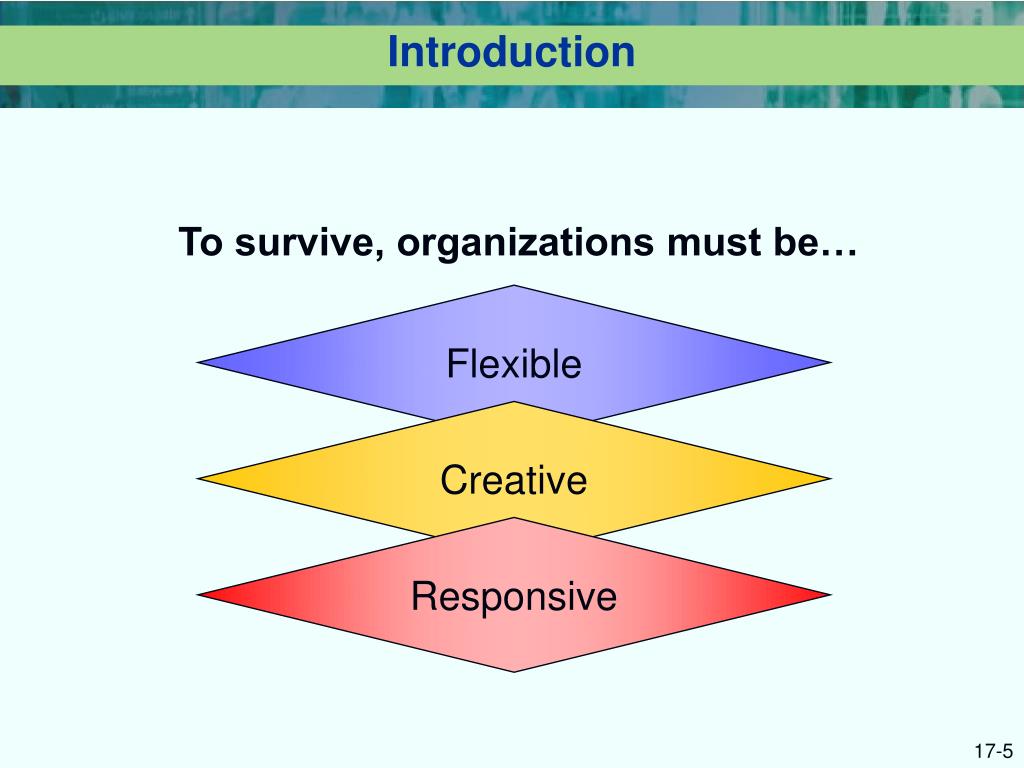 Introduction

To survive, organizations must be…

Flexible

Creative

Responsive

17-5